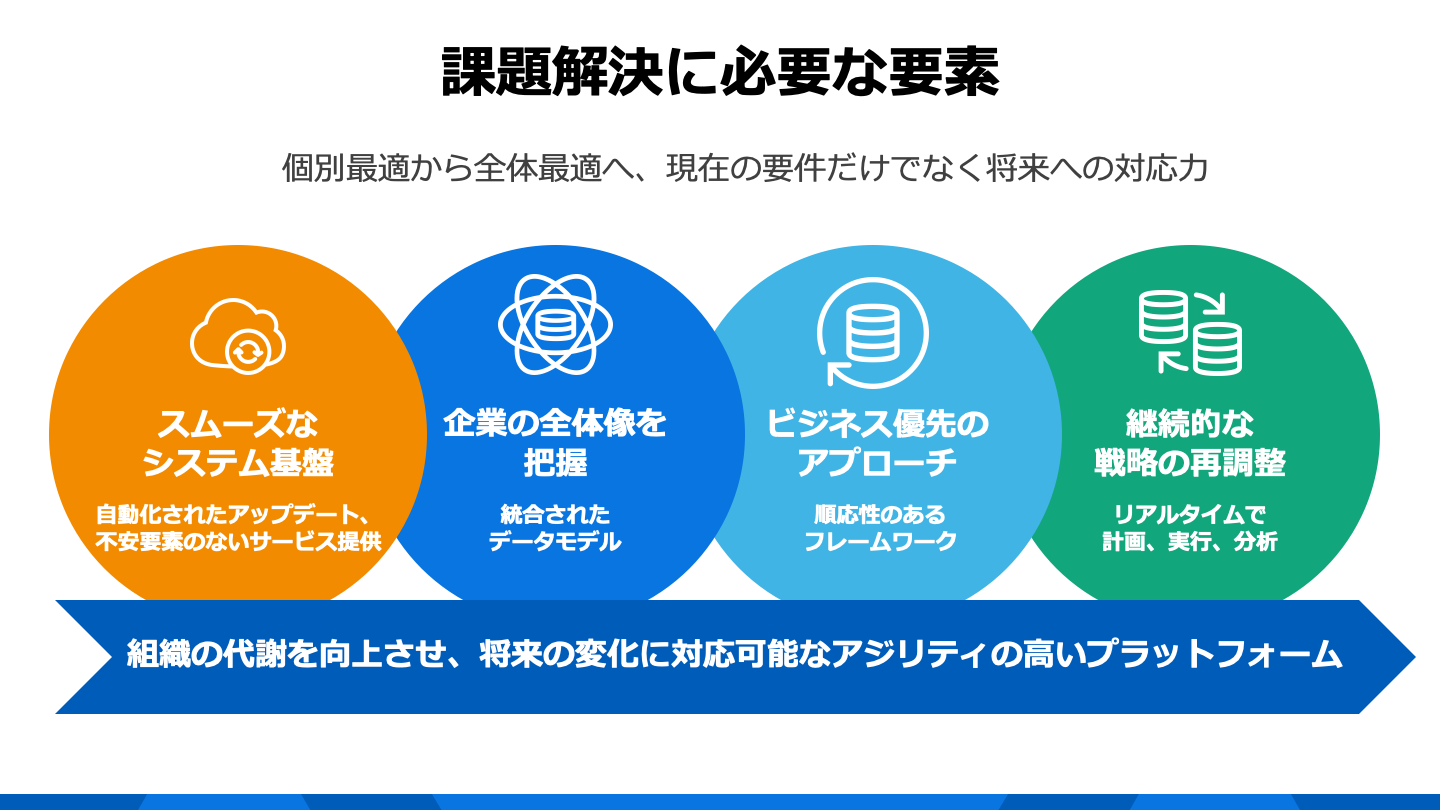 課題解決に必要な要素

個別最適から全体最適へ、現在の要件だけでなく将来への対応力

スムーズな
システム基盤

自動化されたアップデート、
不安要素のないサービス提供

企業の全体像を
把握

統合された
データモデル

ビジネス優先の
アプローチ

順応性のある
フレームワーク

継続的な
戦略の再調整

リアルタイムで
計画、実行、分析

組織の代謝を向上させ、将来の変化に対応可能なアジリティの高いプラットフォーム